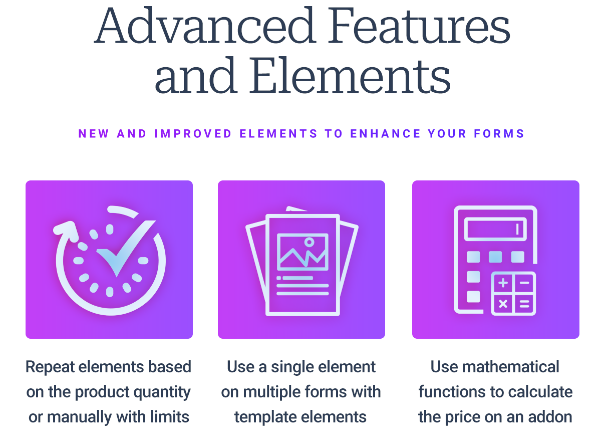 Advanced Features and Elements

NEW AND IMPROVED ELEMENTS TO ENHANCE YOUR FORMS

Repeat elements based on the product quantity or manually with limits

Use a single element on multiple forms with template elements

Use mathematical functions to calculate the price on an addon